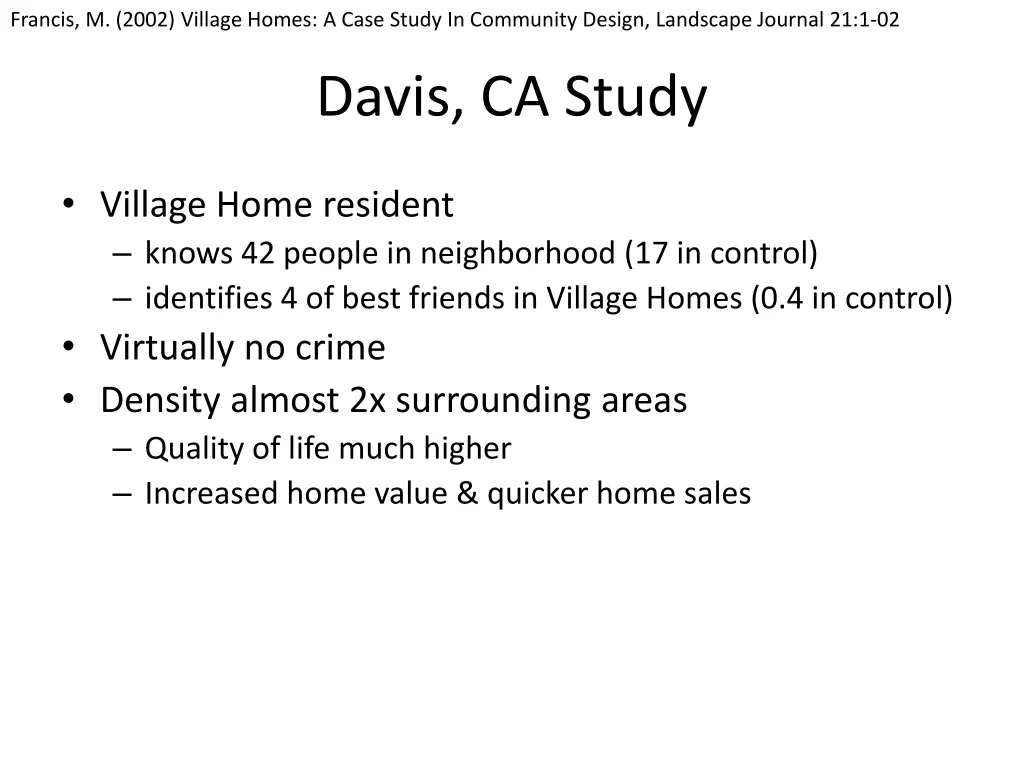 Francis, M. (2002) Village Homes: A Case Study In Community Design, Landscape Journal 21:1-02

Davis, CA Study

• Village Home resident
– knows 42 people in neighborhood (17 in control)
– identifies 4 of best friends in Village Homes (0.4 in control)
• Virtually no crime
• Density almost 2x surrounding areas
– Quality of life much higher
– Increased home value & quicker home sales